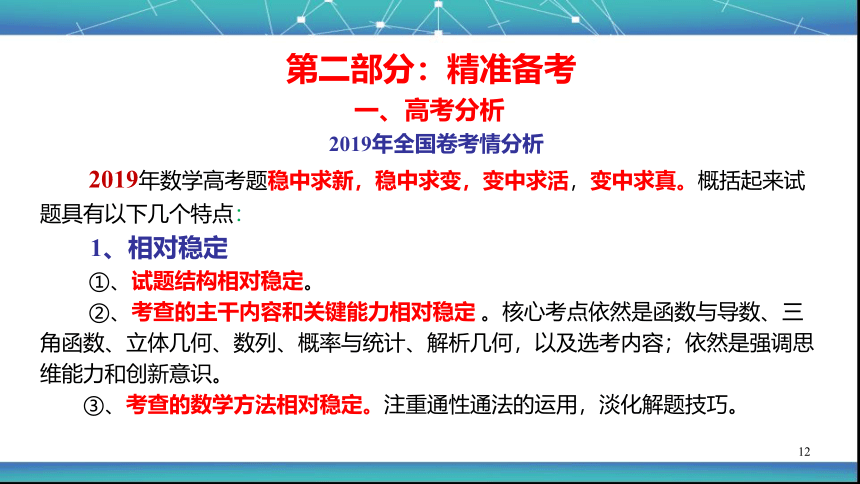 第二部分：精准备考

一、高考分析

2019年全国卷考情分析

2019年数学高考题稳中求新，稳中求变，变中求活，变中求真。概括起来试题具有以下几个特点：

1、相对稳定

①、试题结构相对稳定。

②、考查的主干内容和关键能力相对稳定 。核心考点依然是函数与导数、三角函数、立体几何、数列、概率与统计、解析几何，以及选考内容；依然是强调思维能力和创新意识。

③、考查的数学方法相对稳定。注重通性通法的运用，淡化解题技巧。

12